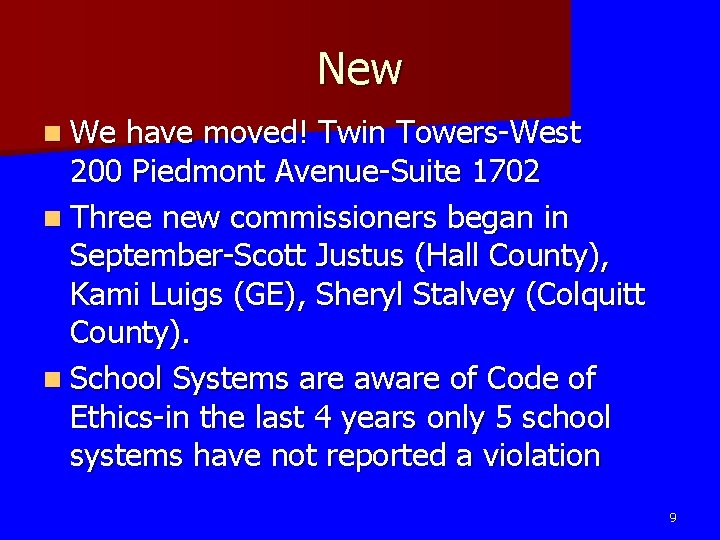 New

- We have moved! Twin Towers-West
200 Piedmont Avenue-Suite 1702
- Three new commissioners began in September-Scott Justus (Hall County), Kami Luigs (GE), Sheryl Stalvey (Colquitt County).
- School Systems are aware of Code of Ethics-in the last 4 years only 5 school systems have not reported a violation

9